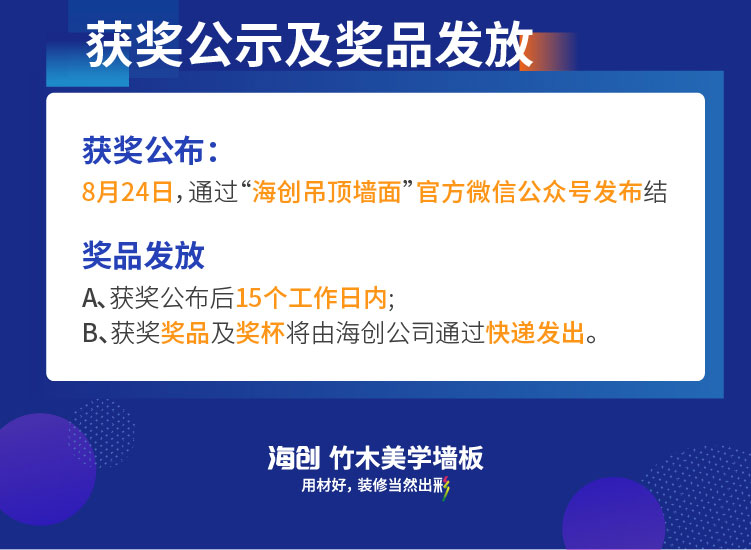 获奖公示及奖品发放

获奖公布：
8月24日，通过“海创吊顶墙面”官方微信公众号发布结

奖品发放
A、获奖公布后15个工作日内；
B、获奖奖品及奖杯将由海创公司通过快递发出。

海创 竹木美学墙板
用材好，装修当然出彩